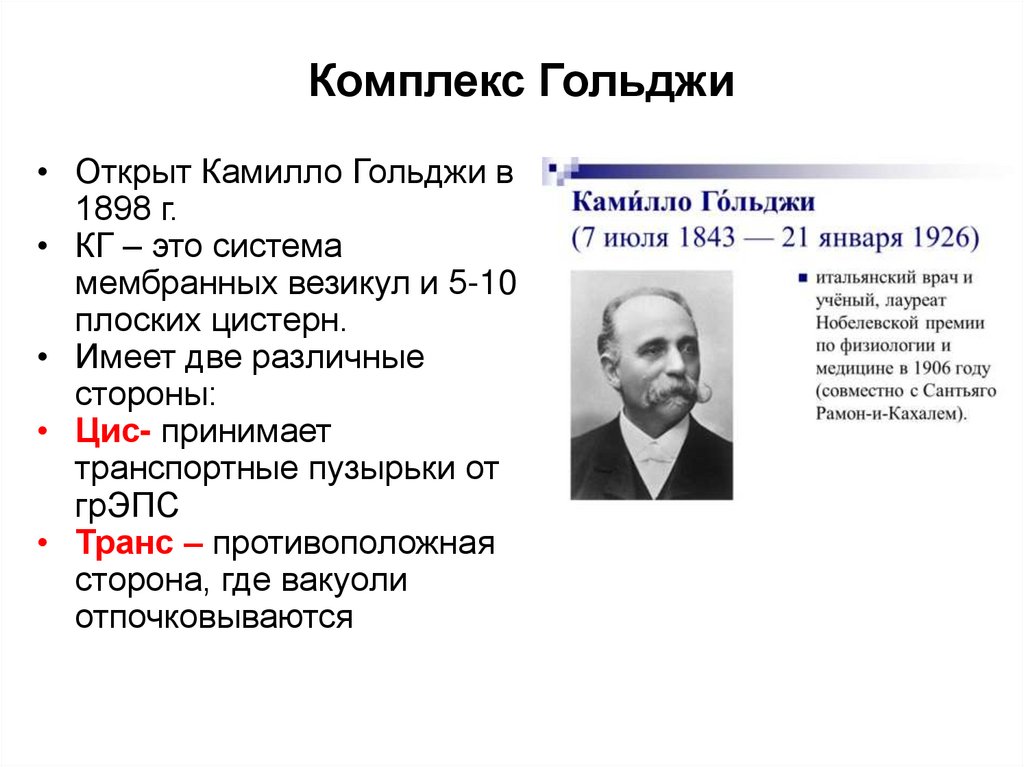 Комплекс Гольджи

• Открыт Камилло Гольджи в 1898 г.
• КГ – это система мембранных везикул и 5-10 плоских цистерн.
• Имеет две различные стороны:
• Цис- принимает транспортные пузырьки от грЭПС
• Транс – противоположная сторона, где вакуоли отпочковываются

Ками́лло Го́льджи
(7 июля 1843 — 21 января 1926)

▪ итальянский врач и учёный, лауреат Нобелевской премии по физиологии и медицине в 1906 году (совместно с Сантьяго Рамон-и-Кахалем).